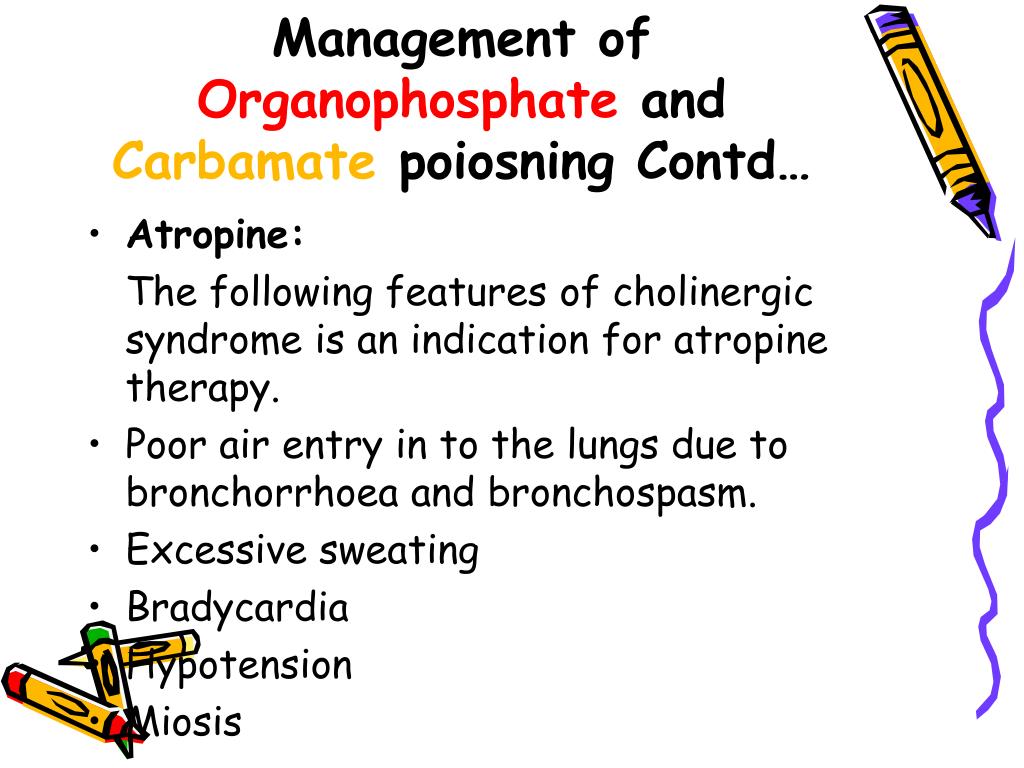 Management of Organophosphate and Carbamate poiosning Contd…

• Atropine:

The following features of cholinergic syndrome is an indication for atropine therapy.

• Poor air entry in to the lungs due to bronchorrhoea and bronchospasm.

• Excessive sweating

• Bradycardia

• Hypotension

• Miosis